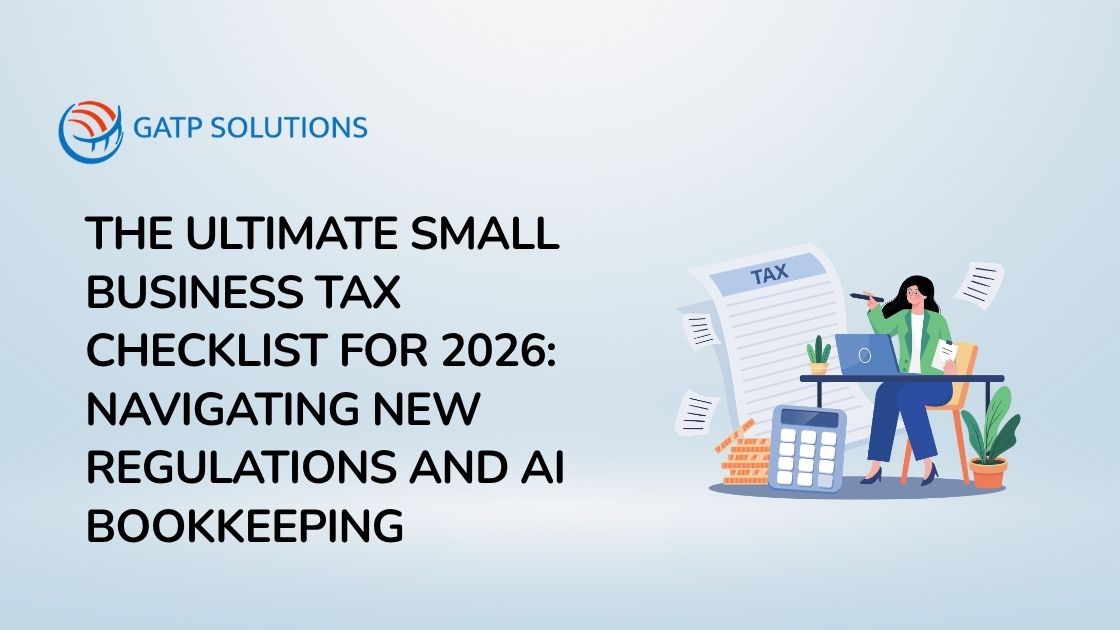 GATP SOLUTIONS

THE ULTIMATE SMALL BUSINESS TAX CHECKLIST FOR 2026: NAVIGATING NEW REGULATIONS AND AI BOOKKEEPING

TAX